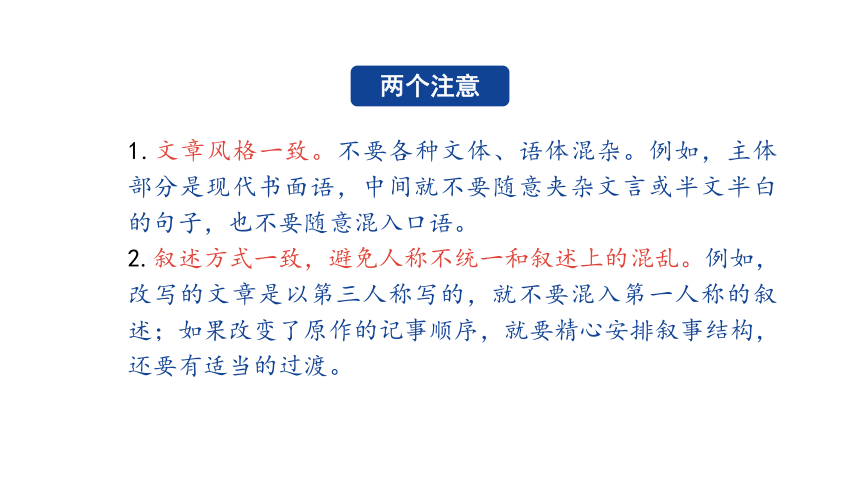 两个注意

1. 文章风格一致。不要各种文体、语体混杂。例如，主体部分是现代书面语，中间就不要随意夹杂文言或半文半白的句子，也不要随意混入口语。
2. 叙述方式一致，避免人称不统一和叙述上的混乱。例如，改写的文章是以第三人称写的，就不要混入第一人称的叙述；如果改变了原作的记事顺序，就要精心安排叙事结构，还要有适当的过渡。